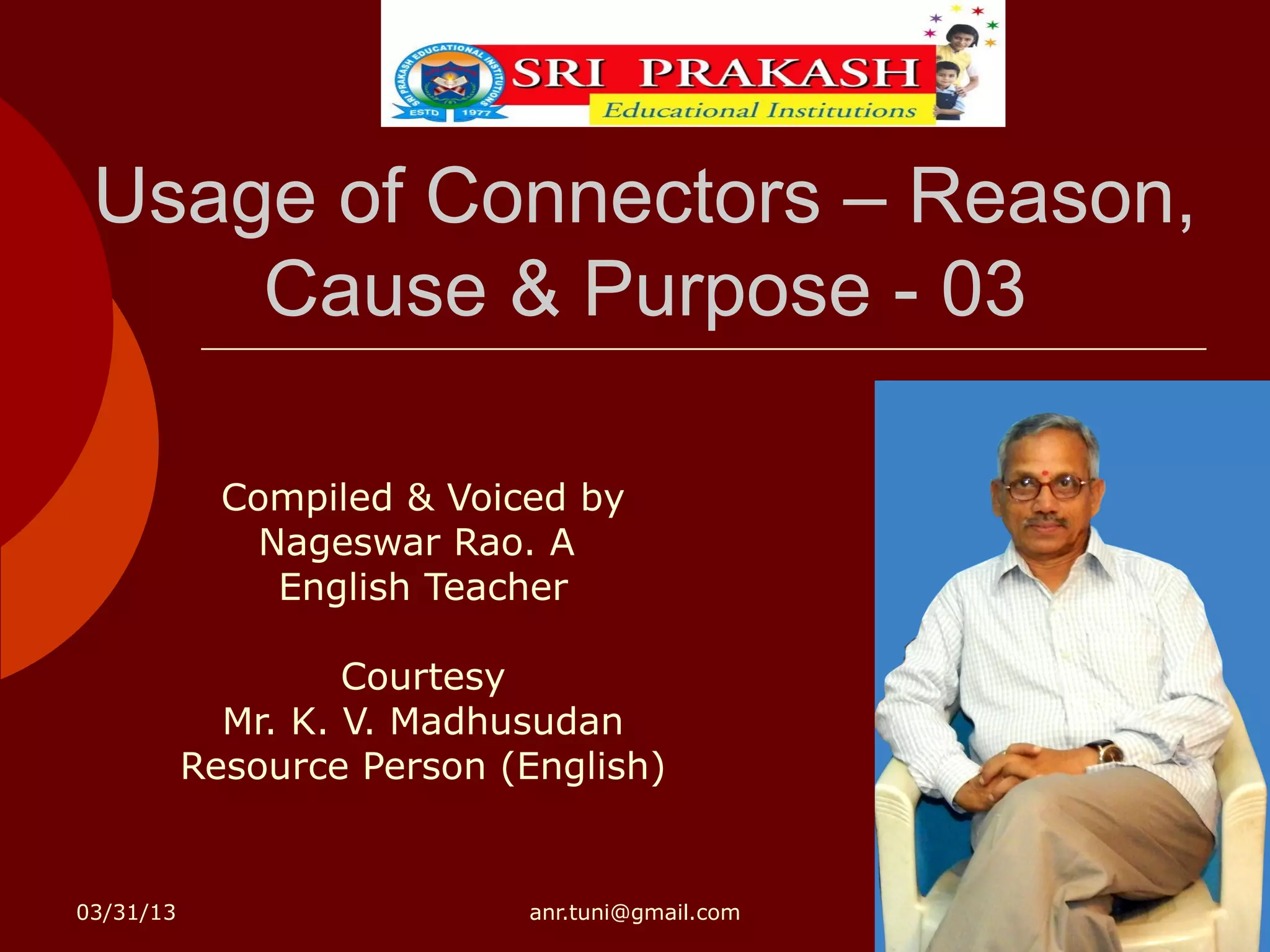 SRI PRAKASH EDUCATIONAL INSTITUTIONS
ESTD 1977

SRI PRAKASH
Educational Institutions

Usage of Connectors – Reason, Cause & Purpose - 03

Compiled & Voiced by
Nageswar Rao. A
English Teacher

Courtesy
Mr. K. V. Madhusudan
Resource Person (English)

03/31/13

anr.tuni@gmail.com